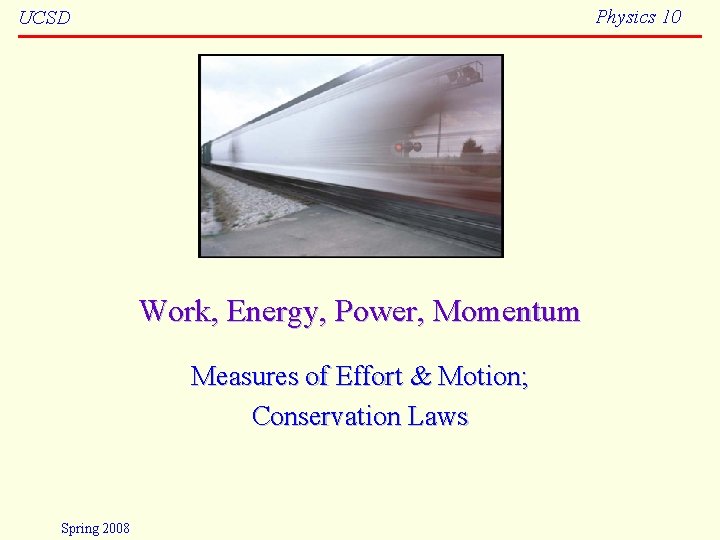 UCSD

Physics 10

Work, Energy, Power, Momentum

Measures of Effort & Motion;
Conservation Laws

Spring 2008